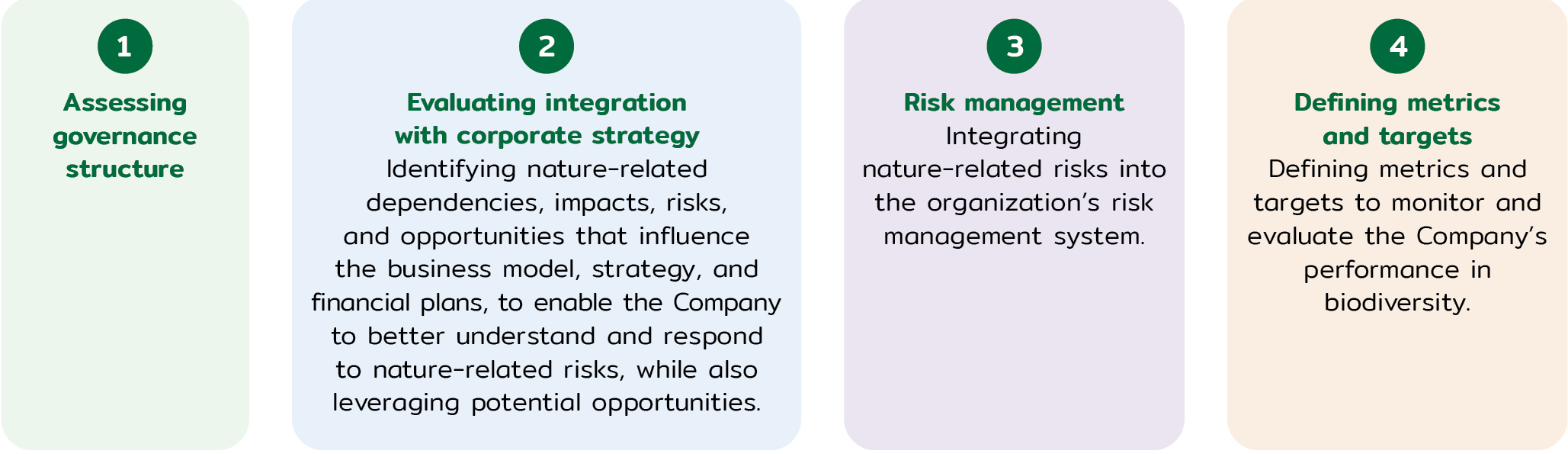 1

Assessing governance structure

2

Evaluating integration with corporate strategy

Identifying nature-related dependencies, impacts, risks, and opportunities that influence the business model, strategy, and financial plans, to enable the Company to better understand and respond to nature-related risks, while also leveraging potential opportunities.

3

Risk management

Integrating nature-related risks into the organization's risk management system.

4

Defining metrics and targets

Defining metrics and targets to monitor and evaluate the Company's performance in biodiversity.